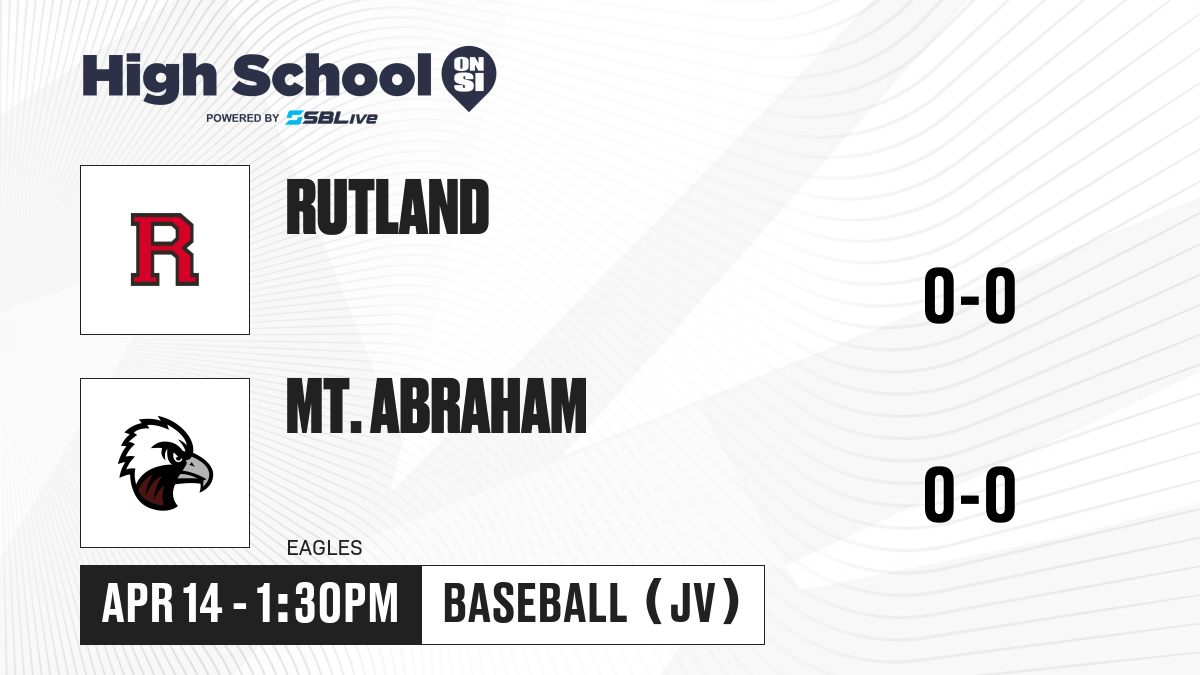 High School ON SI
POWERED BY SBLive

R

RUTLAND

0-0

MT. ABRAHAM

EAGLES

0-0

APR 14 - 1:30PM

BASEBALL (JV)